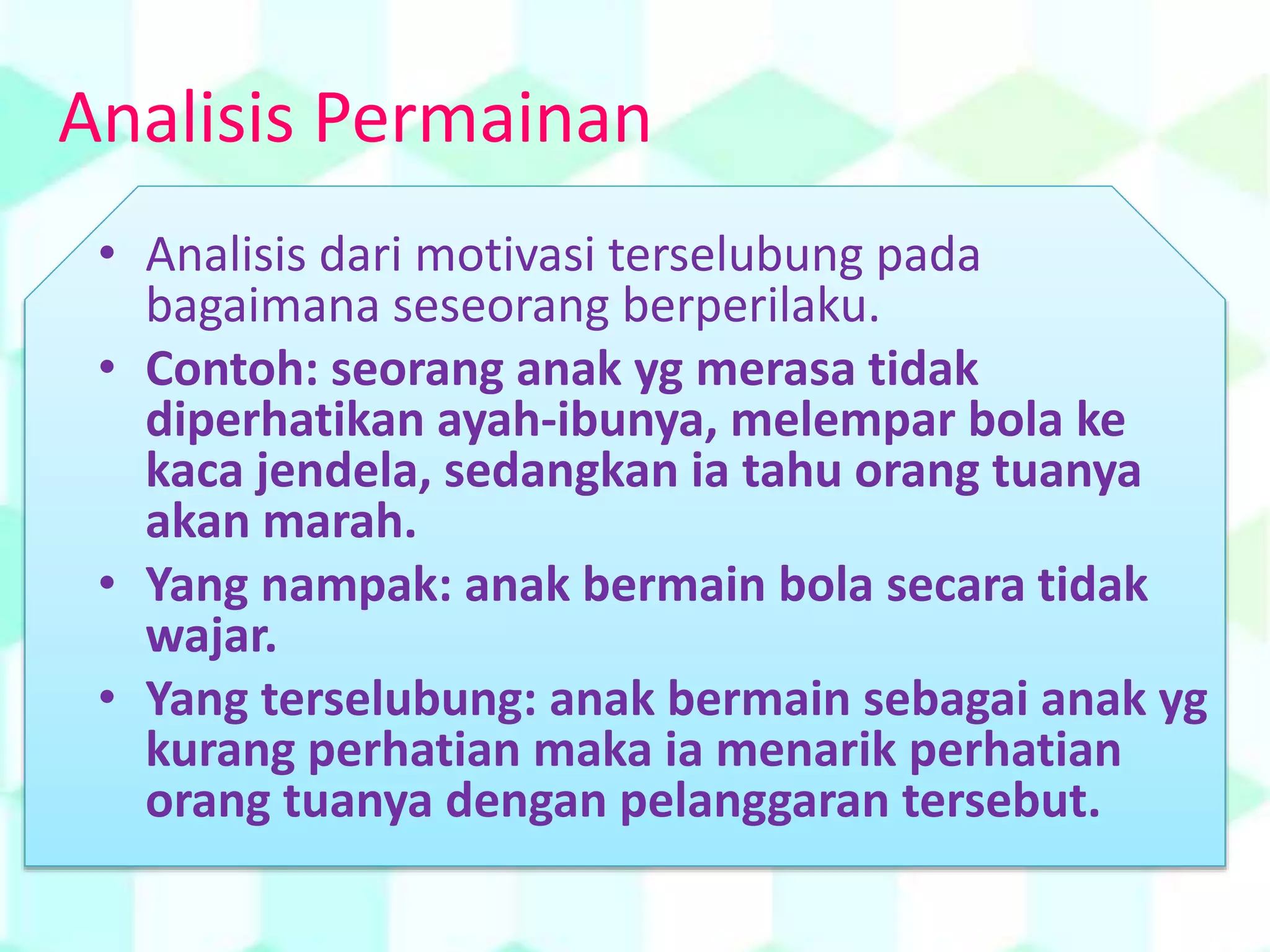 Analisis Permainan

• Analisis dari motivasi terselubung pada bagaimana seseorang berperilaku.
• Contoh: seorang anak yg merasa tidak diperhatikan ayah-ibunya, melempar bola ke kaca jendela, sedangkan ia tahu orang tuanya akan marah.
• Yang nampak: anak bermain bola secara tidak wajar.
• Yang terselubung: anak bermain sebagai anak yg kurang perhatian maka ia menarik perhatian orang tuanya dengan pelanggaran tersebut.